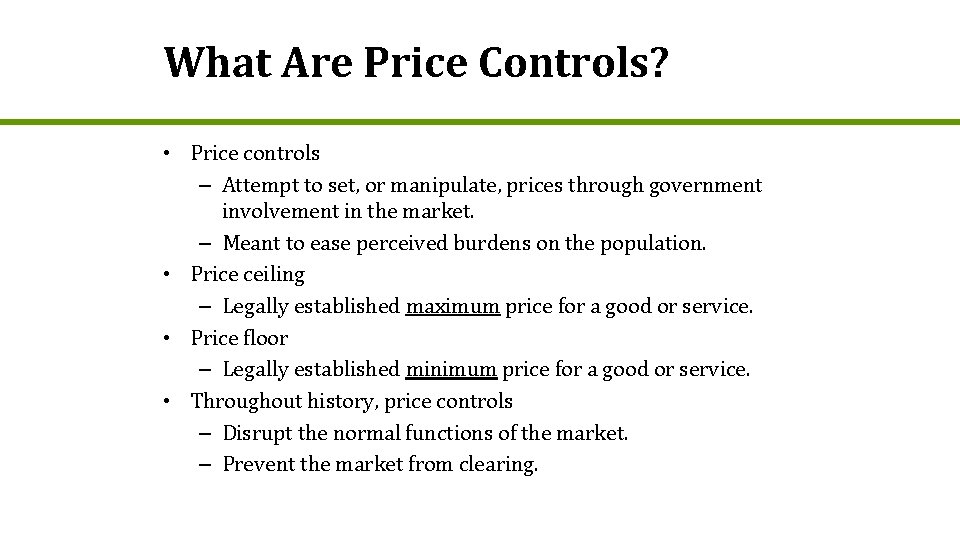 What Are Price Controls?

• Price controls
  – Attempt to set, or manipulate, prices through government involvement in the market.
  – Meant to ease perceived burdens on the population.
• Price ceiling
  – Legally established maximum price for a good or service.
• Price floor
  – Legally established minimum price for a good or service.
• Throughout history, price controls
  – Disrupt the normal functions of the market.
  – Prevent the market from clearing.